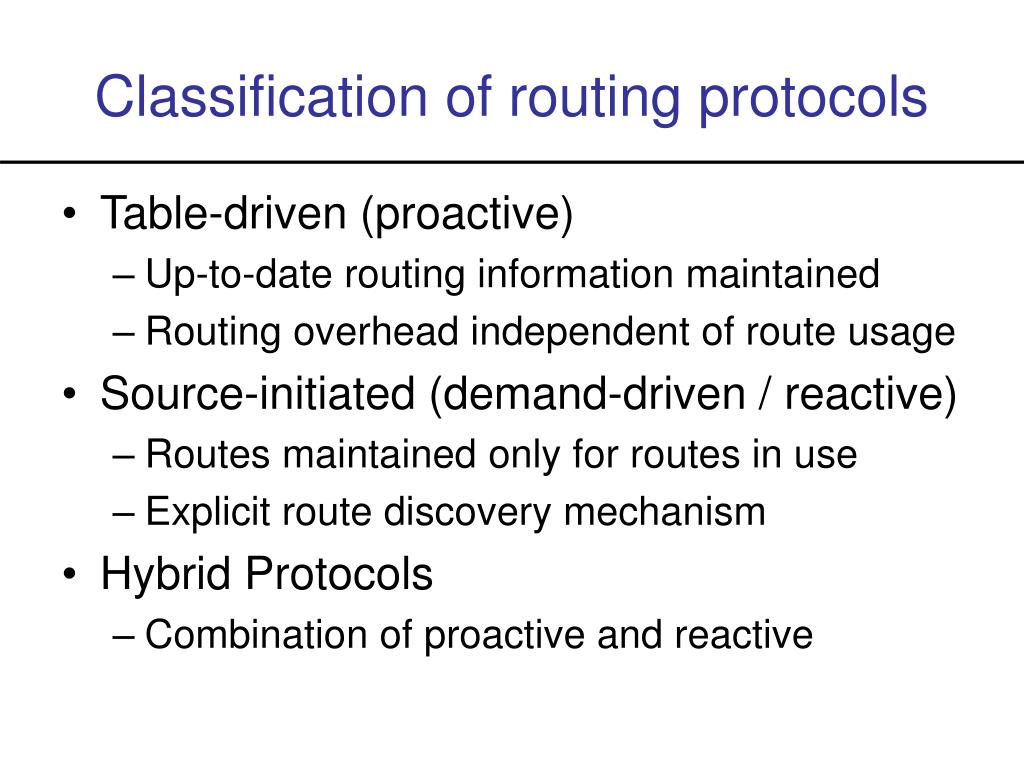 Classification of routing protocols

• Table-driven (proactive)
– Up-to-date routing information maintained
– Routing overhead independent of route usage
• Source-initiated (demand-driven / reactive)
– Routes maintained only for routes in use
– Explicit route discovery mechanism
• Hybrid Protocols
– Combination of proactive and reactive